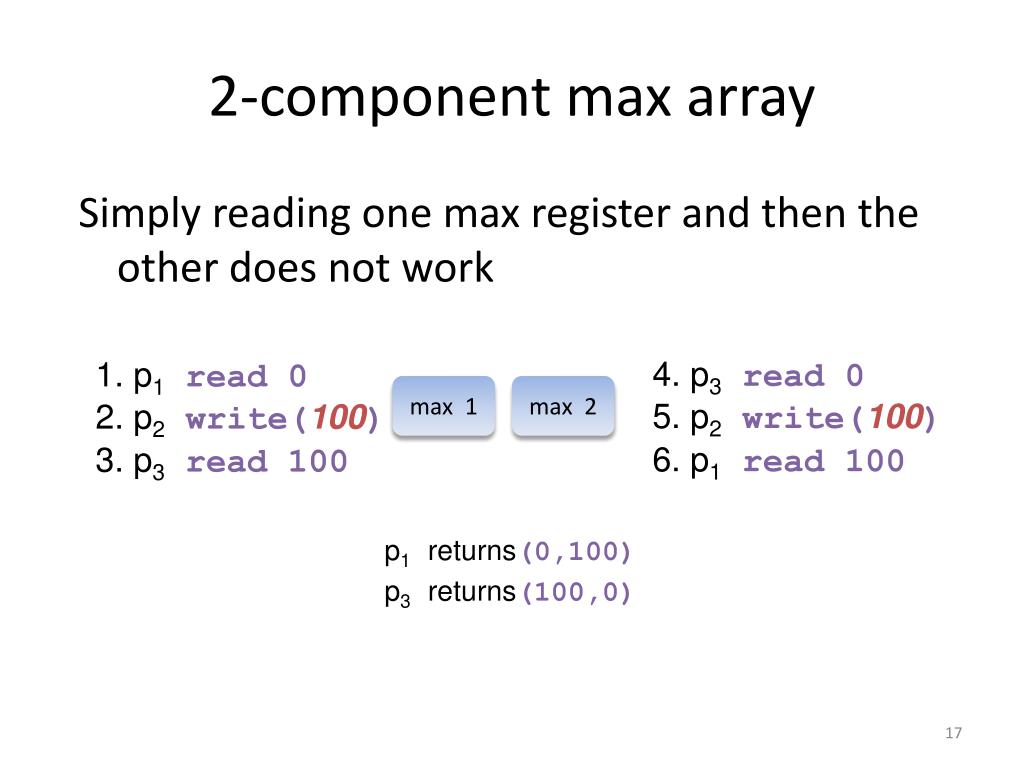 2-component max array

Simply reading one max register and then the other does not work

1. $p_1$ read 0
2. $p_2$ write(100)
3. $p_3$ read 100

max 1

max 2

4. $p_3$ read 0
5. $p_2$ write(100)
6. $p_1$ read 100

$p_1$ returns (0,100)
$p_3$ returns (100,0)

17